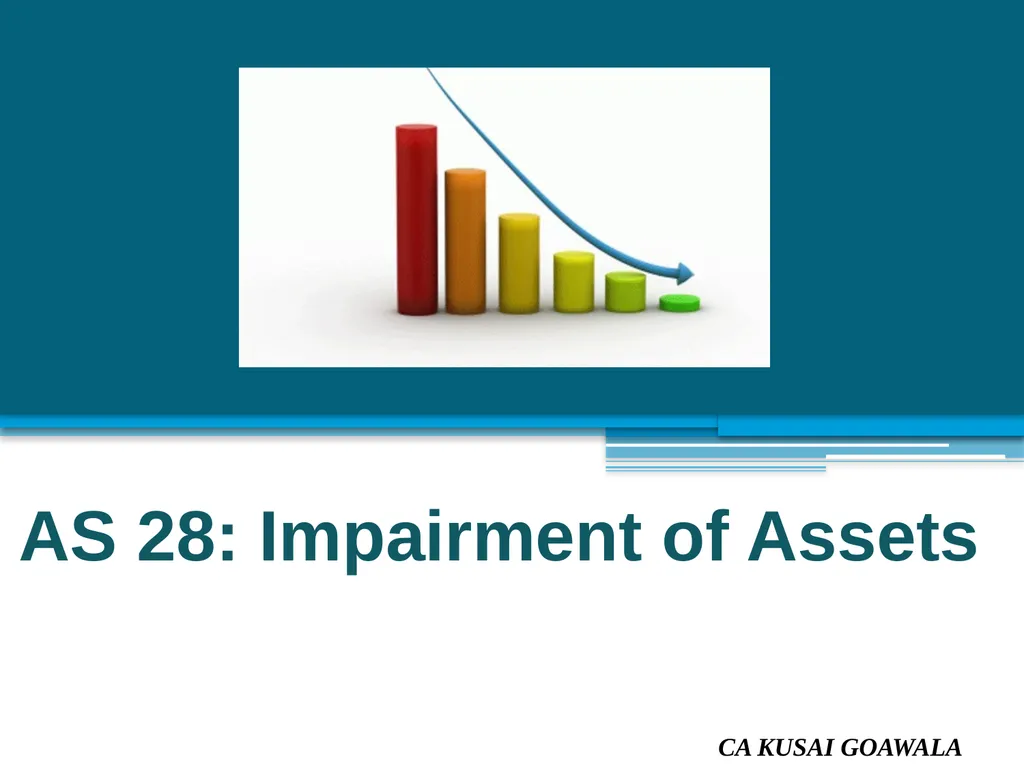 AS 28: Impairment of Assets

CA KUSAI GOAWALA